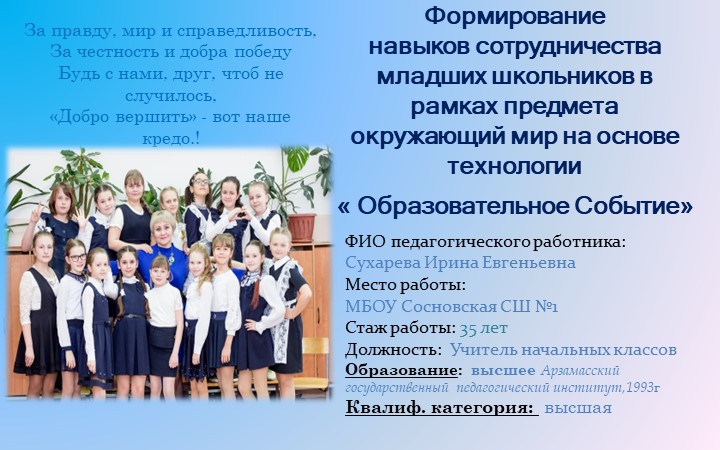 За правду, мир и справедливость,
За честность и добра победу
Будь с нами, друг, чтоб не случилось,
«Добро вершить» - вот наше кредо.!

Формирование навыков сотрудничества младших школьников в рамках предмета окружающий мир на основе технологии

« Образовательное Событие»

ФИО педагогического работника:
Сухарева Ирина Евгеньевна
Место работы:
МБОУ Сосновская СШ №1
Стаж работы: 35 лет
Должность: Учитель начальных классов
Образование: высшее Арзамасский государственный педагогический институт,1993г
Квалиф. категория: высшая